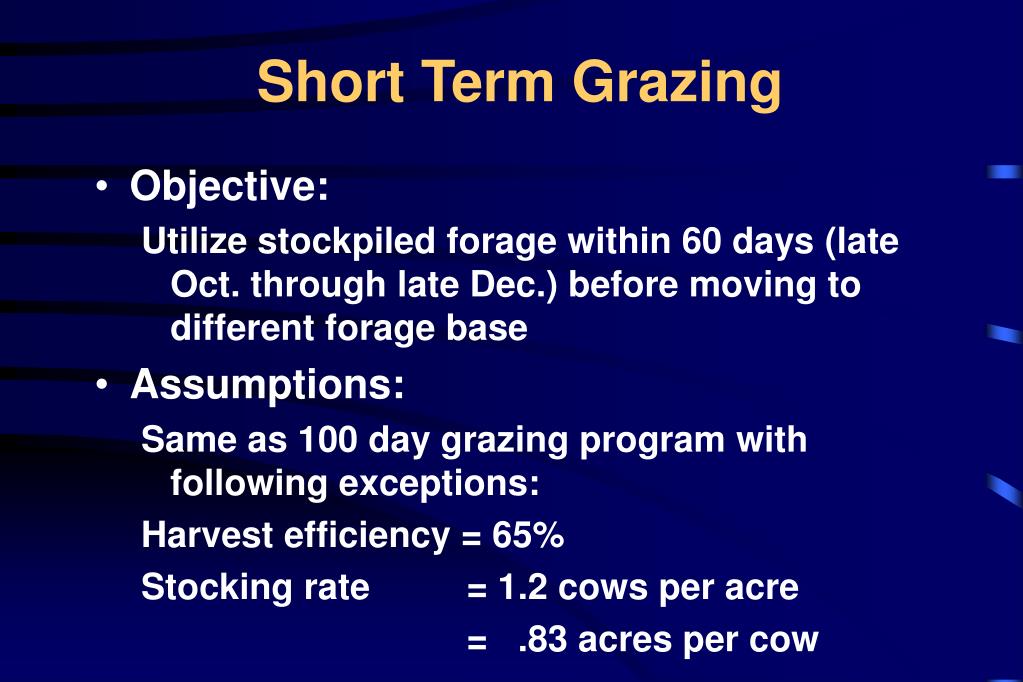 Short Term Grazing

• Objective:

Utilize stockpiled forage within 60 days (late Oct. through late Dec.) before moving to different forage base

• Assumptions:

Same as 100 day grazing program with following exceptions:

Harvest efficiency = 65%

Stocking rate = 1.2 cows per acre

= .83 acres per cow